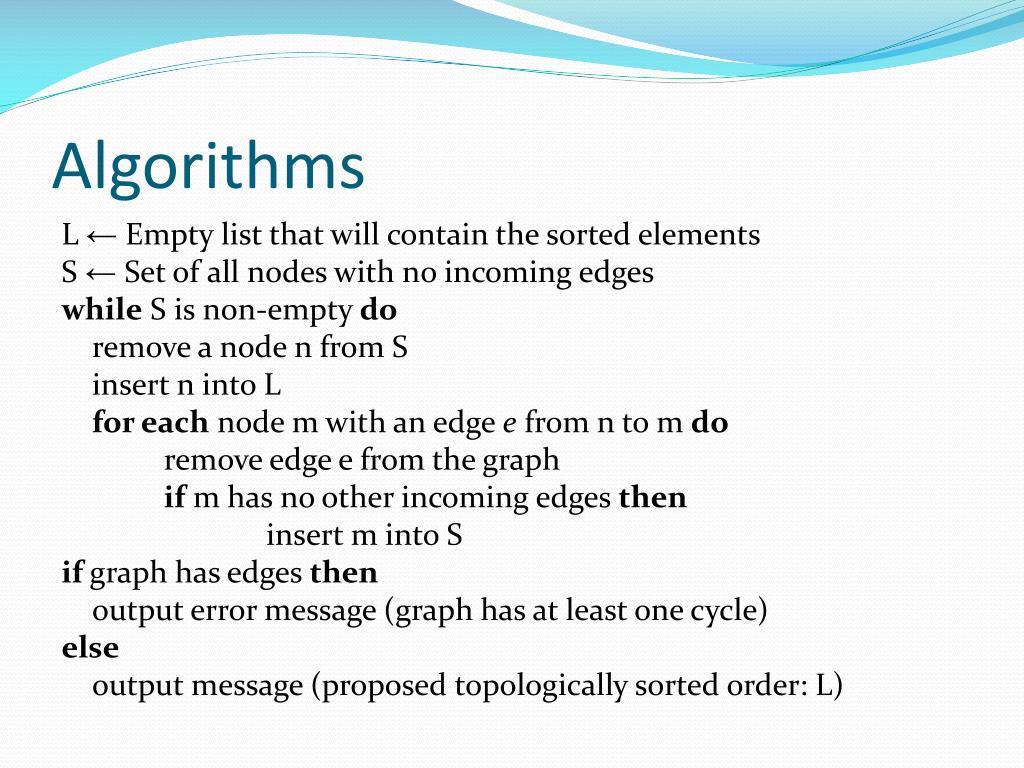 Algorithms

L ← Empty list that will contain the sorted elements
S ← Set of all nodes with no incoming edges
while S is non-empty do
remove a node n from S
insert n into L
for each node m with an edge e from n to m do
remove edge e from the graph
if m has no other incoming edges then
insert m into S
if graph has edges then
output error message (graph has at least one cycle)
else
output message (proposed topologically sorted order: L)